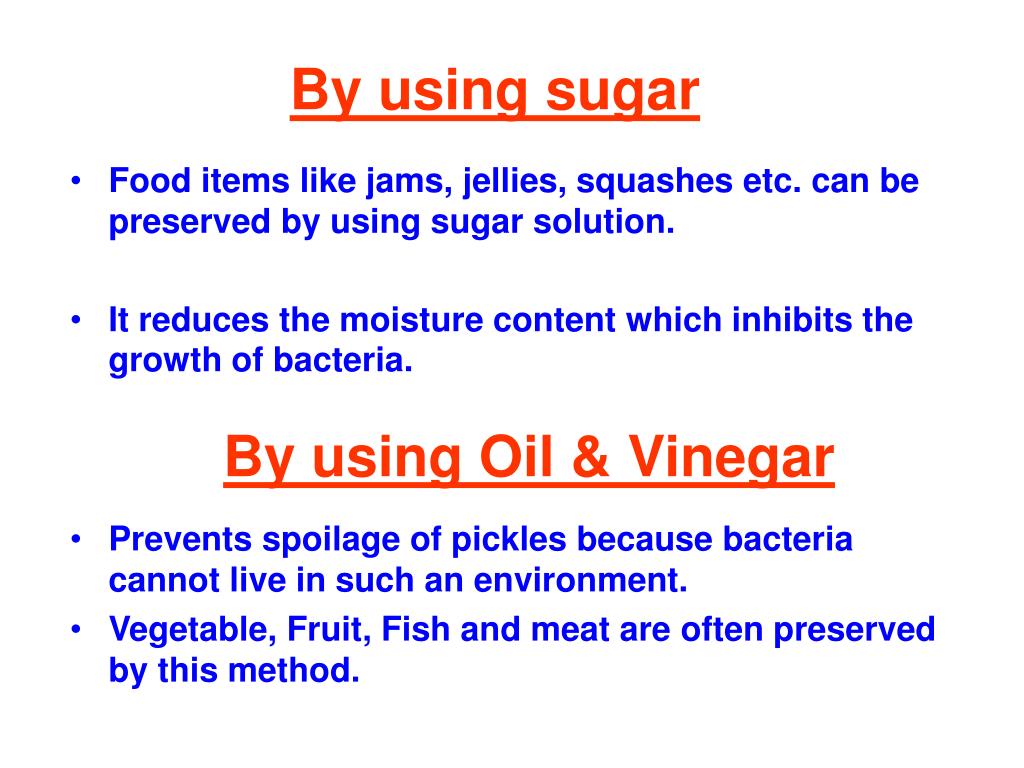 By using sugar

• Food items like jams, jellies, squashes etc. can be preserved by using sugar solution.

• It reduces the moisture content which inhibits the growth of bacteria.

By using Oil & Vinegar

• Prevents spoilage of pickles because bacteria cannot live in such an environment.
• Vegetable, Fruit, Fish and meat are often preserved by this method.